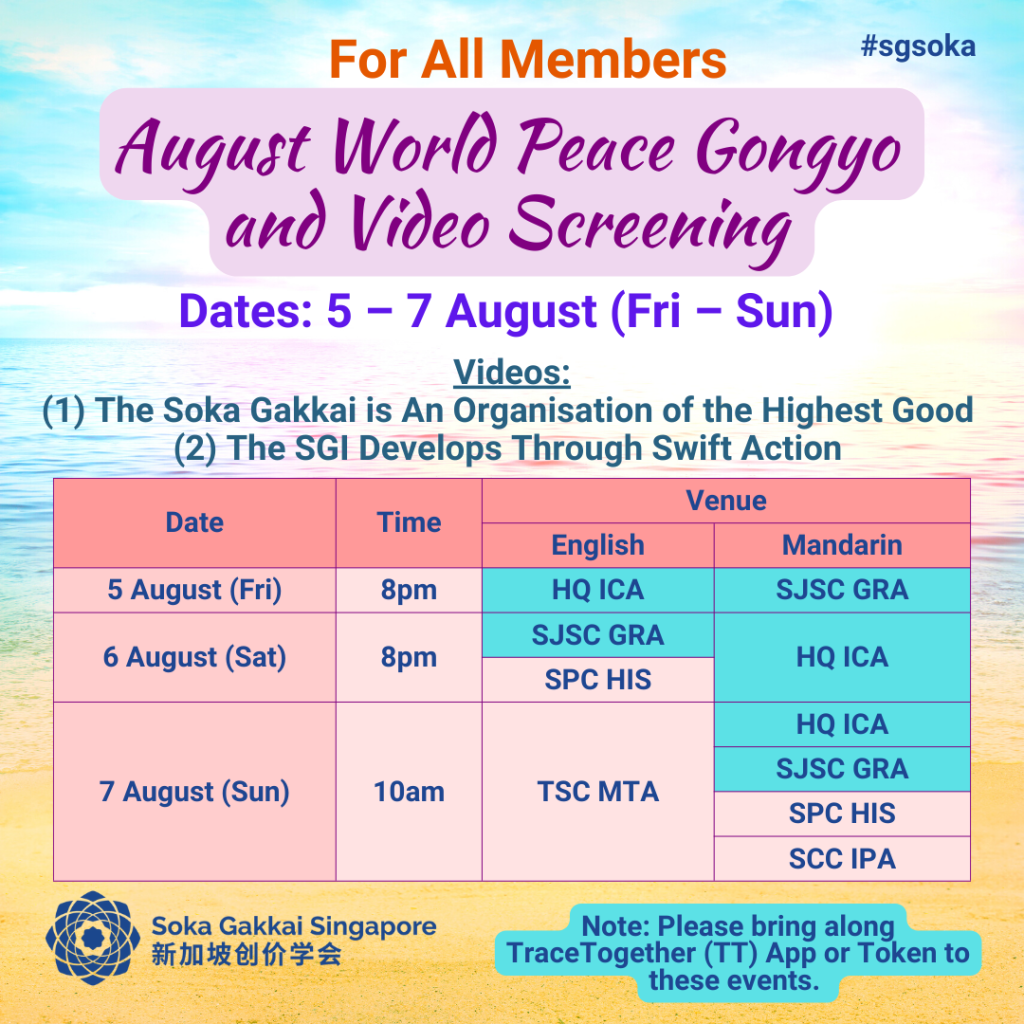 For All Members

#sgsoka

August World Peace Gongyo and Video Screening

Dates: 5 – 7 August (Fri – Sun)

Videos:
(1) The Soka Gakkai is An Organisation of the Highest Good
(2) The SGI Develops Through Swift Action

| Date | Time | Venue: English | Venue: Mandarin |
|---|---|---|---|
| 5 August (Fri) | 8pm | HQ ICA | SJSC GRA |
| 6 August (Sat) | 8pm | SJSC GRA | HQ ICA |
| | | SPC HIS | |
| 7 August (Sun) | 10am | TSC MTA | HQ ICA |
| | | | SJSC GRA |
| | | | SPC HIS |
| | | | SCC IPA |

Soka Gakkai Singapore
新加坡创价学会

Note: Please bring along TraceTogether (TT) App or Token to these events.